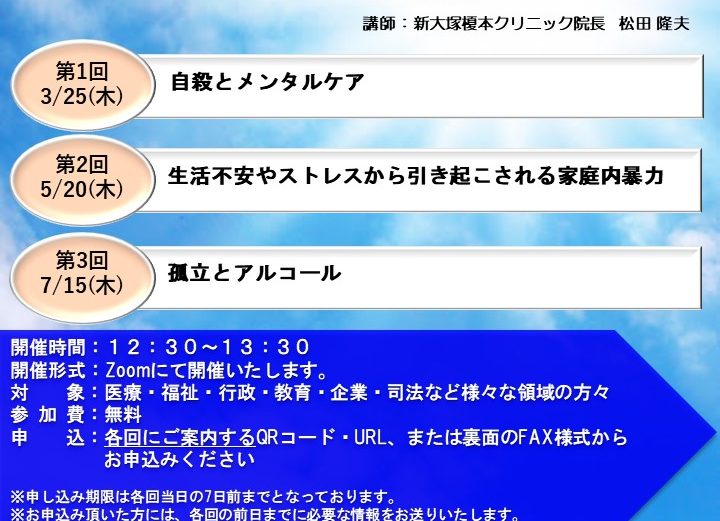 講師：新大塚榎本クリニック院長　松田 隆夫

第1回
3/25(木)

自殺とメンタルケア

第2回
5/20(木)

生活不安やストレスから引き起こされる家庭内暴力

第3回
7/15(木)

孤立とアルコール

開催時間：１２：３０～１３：３０
開催形式：Zoomにて開催いたします。
対　　象：医療・福祉・行政・教育・企業・司法など様々な領域の方々
参 加 費：無料
申　　込：各回にご案内するQRコード・URL、または裏面のFAX様式からお申込みください

※申し込み期限は各回当日の7日前までとなっております。
※お申込み頂いた方には、各回の前日までに必要な情報をお送りいたします。